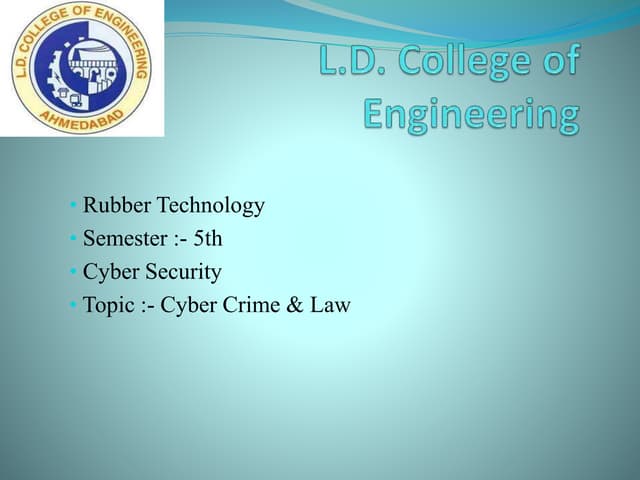 L.D. COLLEGE OF ENGINEERING
AHMEDABAD

L.D. College of Engineering

• Rubber Technology
• Semester :- 5th
• Cyber Security
• Topic :- Cyber Crime & Law